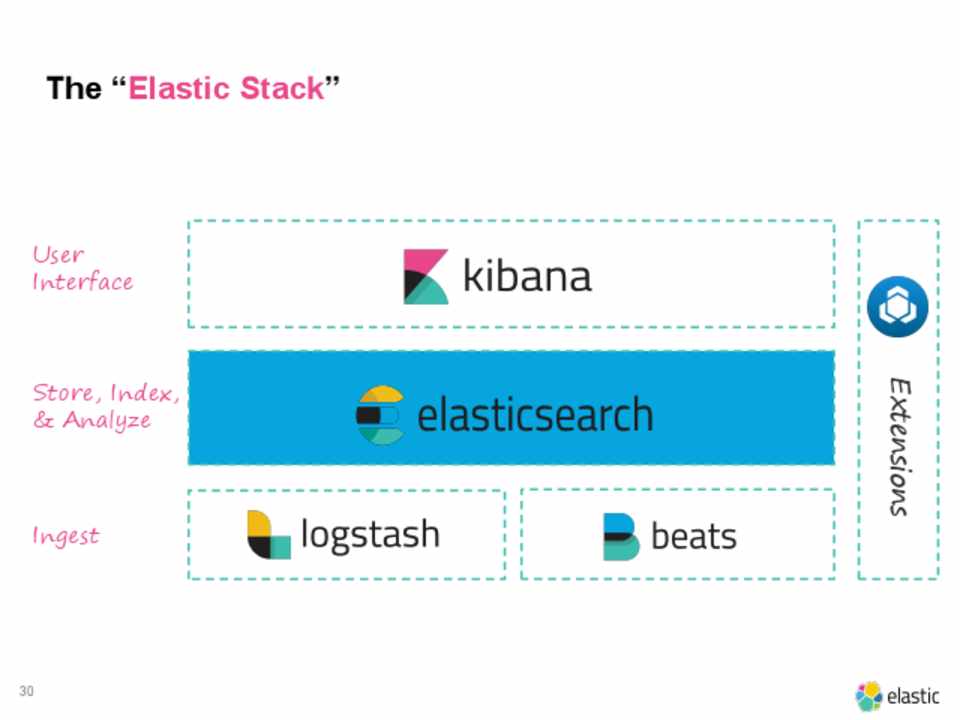 The “Elastic Stack”

User Interface

kibana

Store, Index, & Analyze

elasticsearch

Ingest

logstash

beats

Extensions

30

elastic